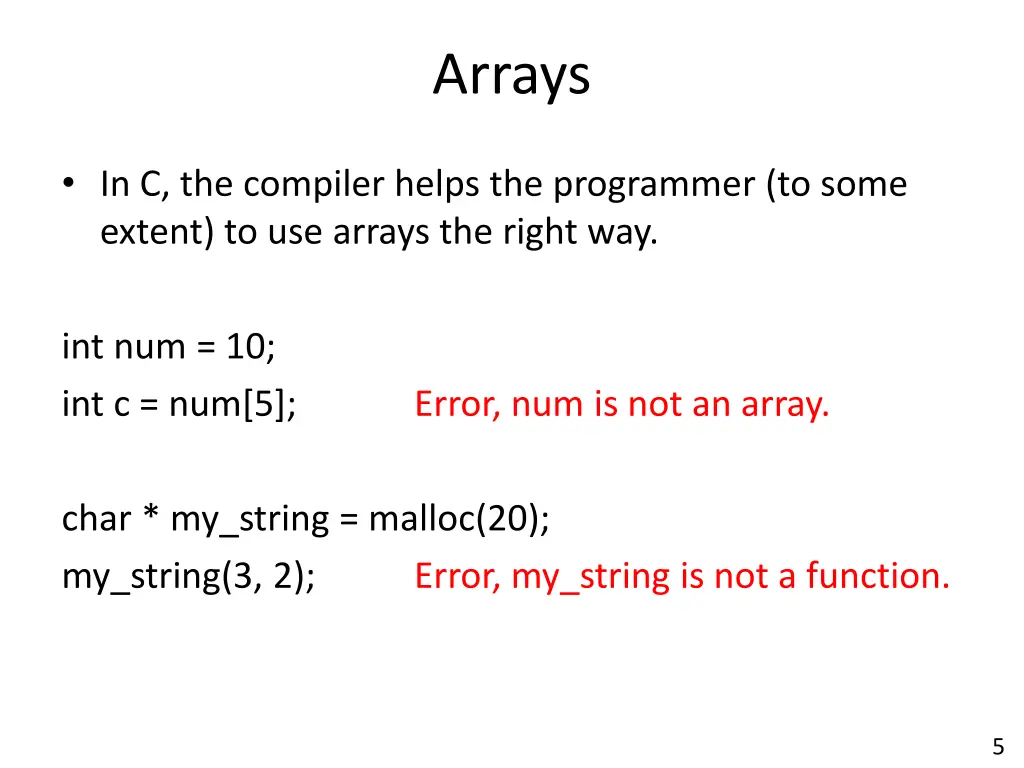 Arrays

• In C, the compiler helps the programmer (to some extent) to use arrays the right way.

int num = 10;
int c = num[5]; Error, num is not an array.

char * my_string = malloc(20);
my_string(3, 2); Error, my_string is not a function.

5